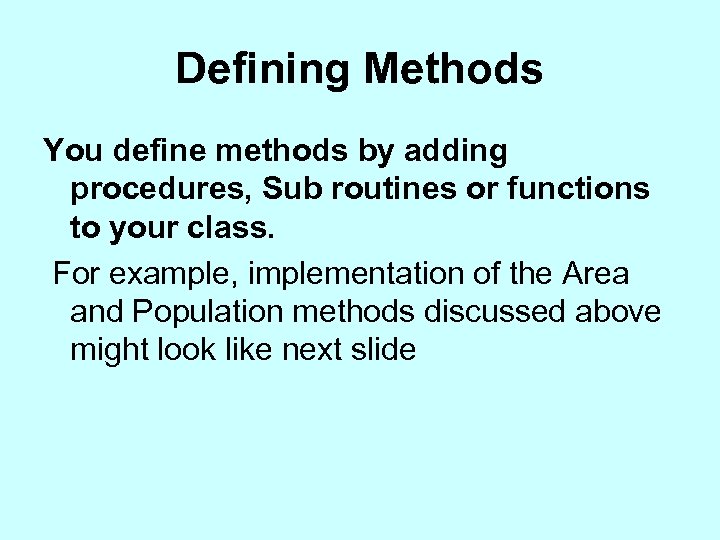 Defining Methods

You define methods by adding procedures, Sub routines or functions to your class.

For example, implementation of the Area and Population methods discussed above might look like next slide